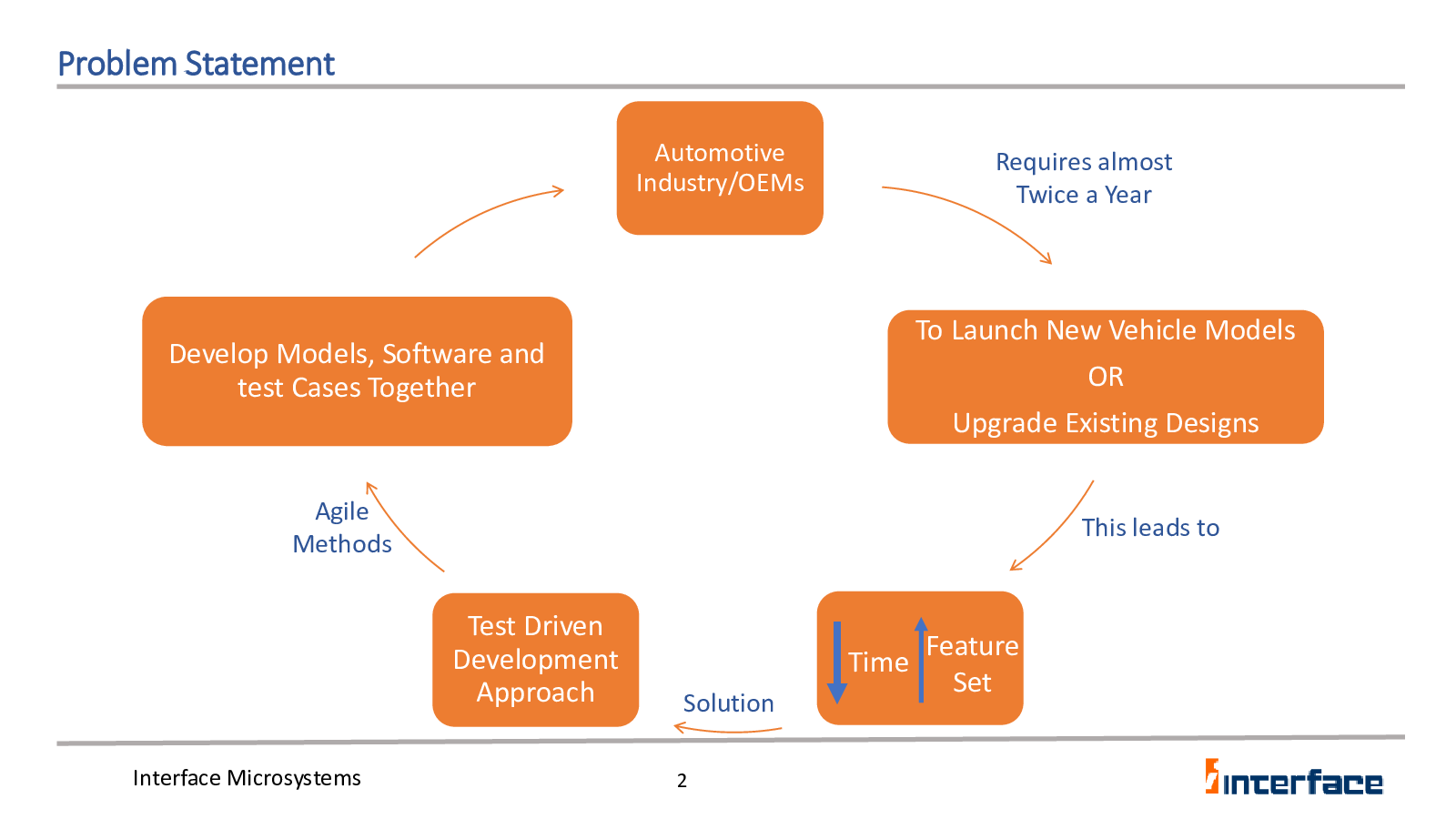 Problem Statement

Automotive Industry/OEMs

Requires almost Twice a Year

To Launch New Vehicle Models
OR
Upgrade Existing Designs

This leads to

Time Feature Set

Solution

Test Driven Development Approach

Agile Methods

Develop Models, Software and test Cases Together

Interface Microsystems

2

interface